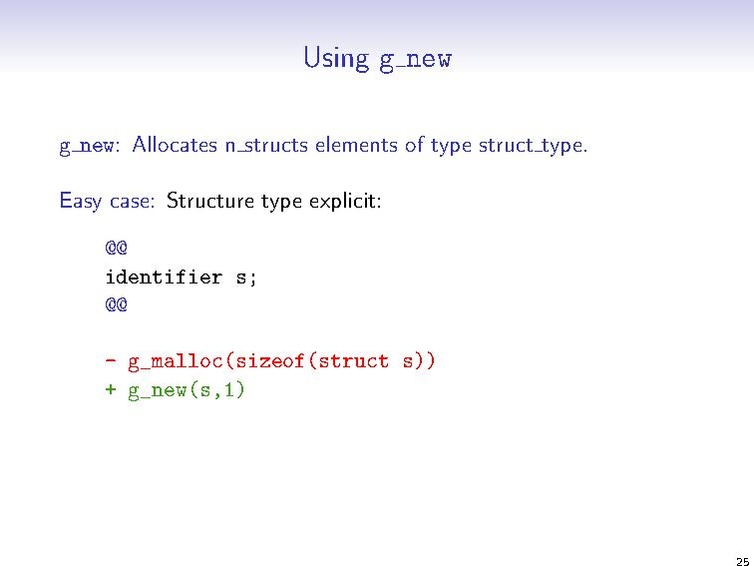 Using g_new

g_new: Allocates n_structs elements of type struct_type.

Easy case: Structure type explicit:

@@
identifier s;
@@

- g_malloc(sizeof(struct s))
+ g_new(s,1)

25